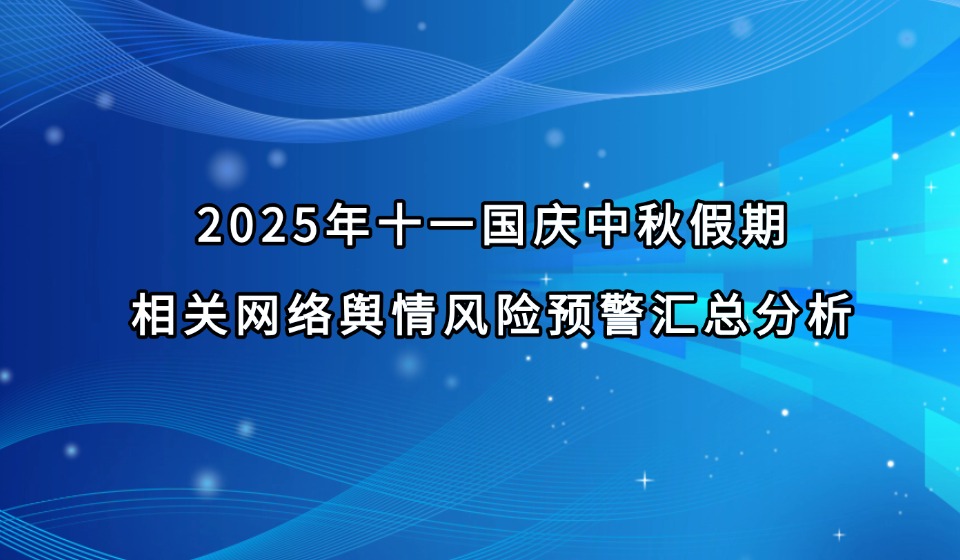 2025年十一国庆中秋假期
相关网络舆情风险预警汇总分析